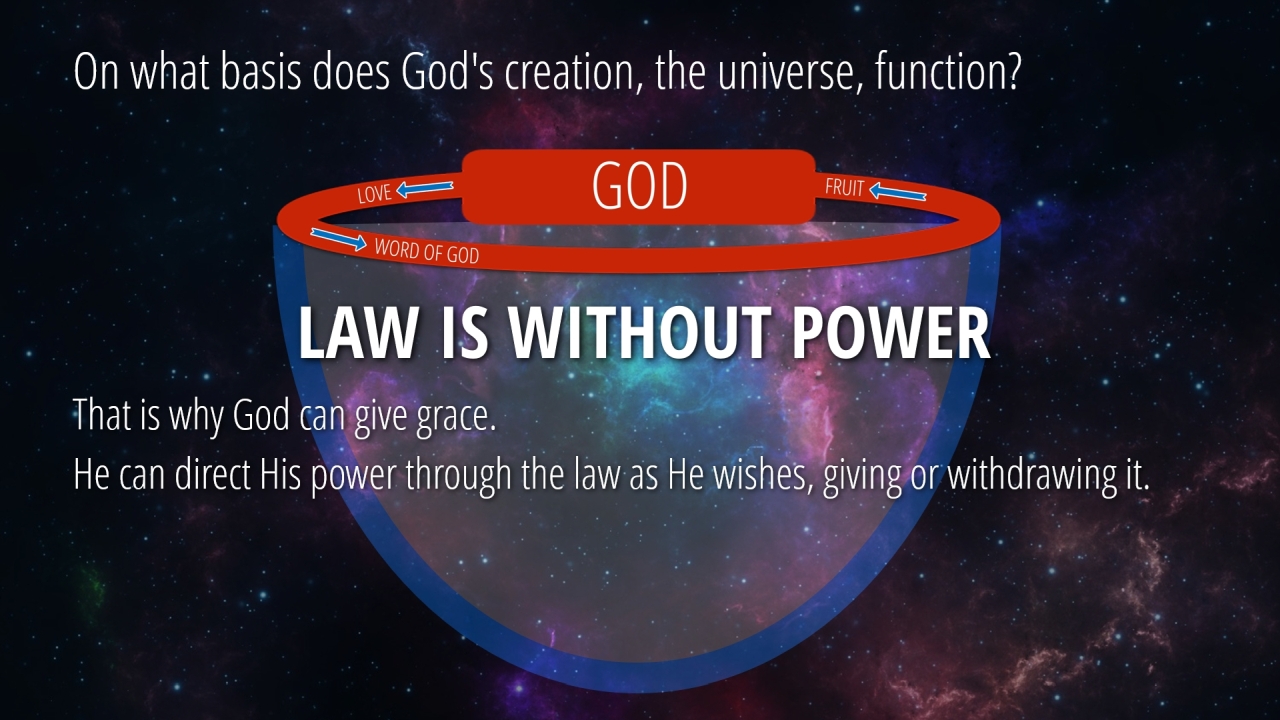 On what basis does God's creation, the universe, function?

LOVE
GOD
FRUIT
WORD OF GOD

LAW IS WITHOUT POWER

That is why God can give grace.
He can direct His power through the law as He wishes, giving or withdrawing it.